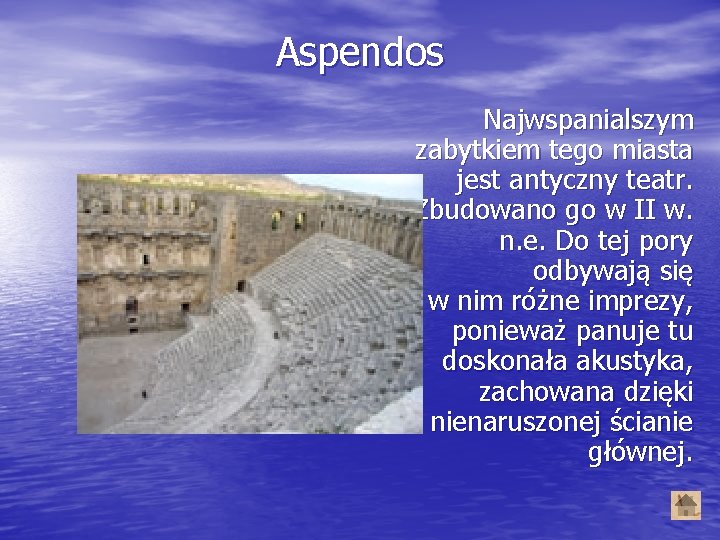 Aspendos

Najwspanialszym zabytkiem tego miasta jest antyczny teatr. Zbudowano go w II w. n.e. Do tej pory odbywają się w nim różne imprezy, ponieważ panuje tu doskonała akustyka, zachowana dzięki nienaruszonej ścianie głównej.